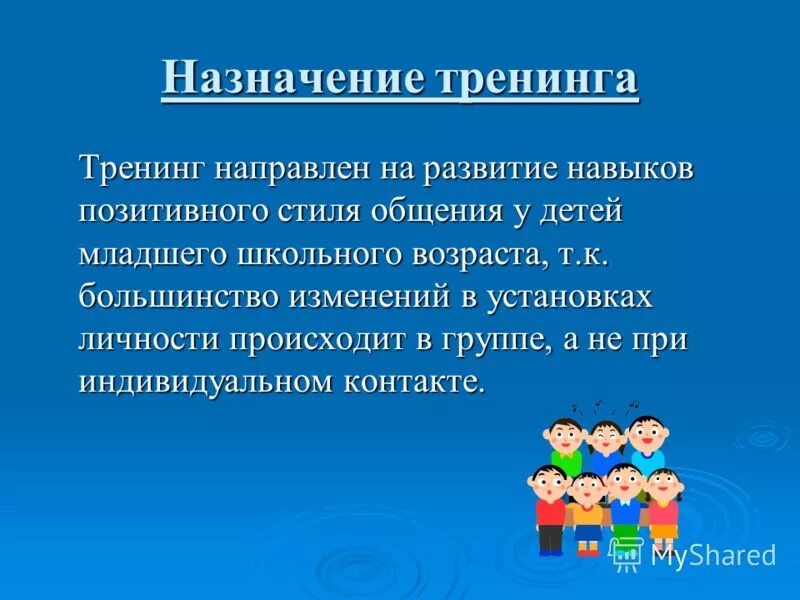 Назначение тренинга

Тренинг направлен на развитие навыков позитивного стиля общения у детей младшего школьного возраста, т.к. большинство изменений в установках личности происходит в группе, а не при индивидуальном контакте.

MyShared